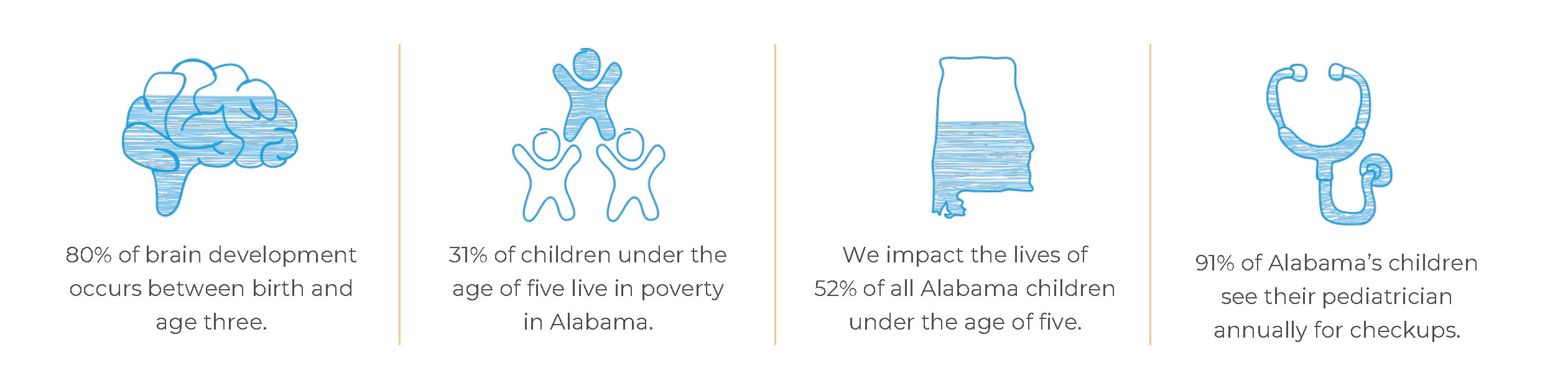 80% of brain development occurs between birth and age three.

31% of children under the age of five live in poverty in Alabama.

We impact the lives of 52% of all Alabama children under the age of five.

91% of Alabama's children see their pediatrician annually for checkups.